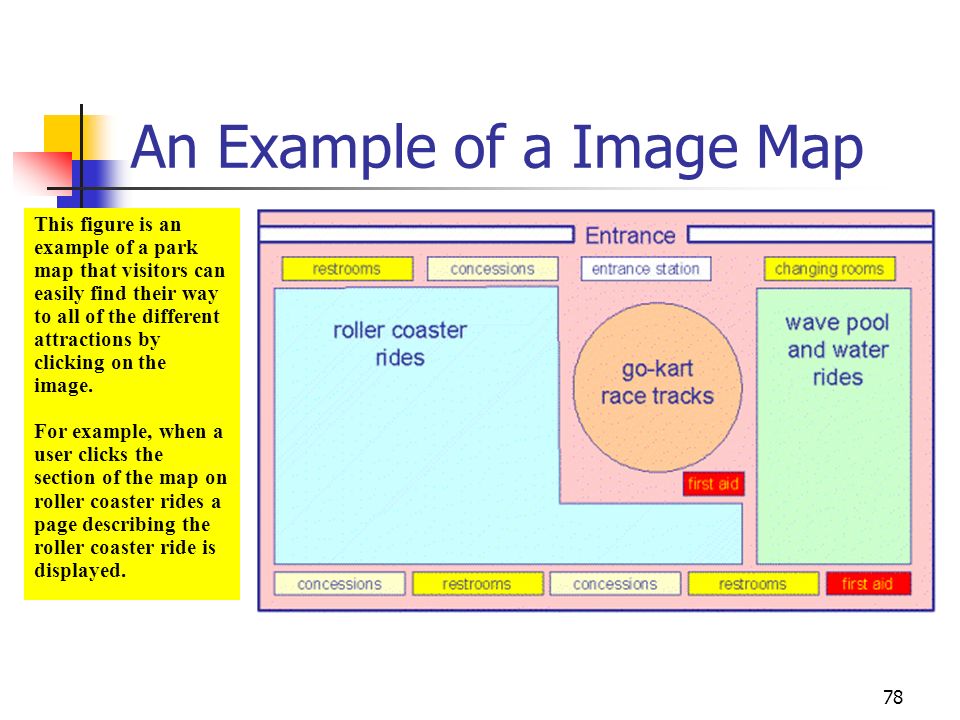 An Example of a Image Map

This figure is an example of a park map that visitors can easily find their way to all of the different attractions by clicking on the image.

For example, when a user clicks the section of the map on roller coaster rides a page describing the roller coaster ride is displayed.

Entrance

restrooms

concessions

entrance station

changing rooms

roller coaster rides

go-kart race tracks

wave pool and water rides

first aid

concessions

restrooms

concessions

restrooms

first aid

78